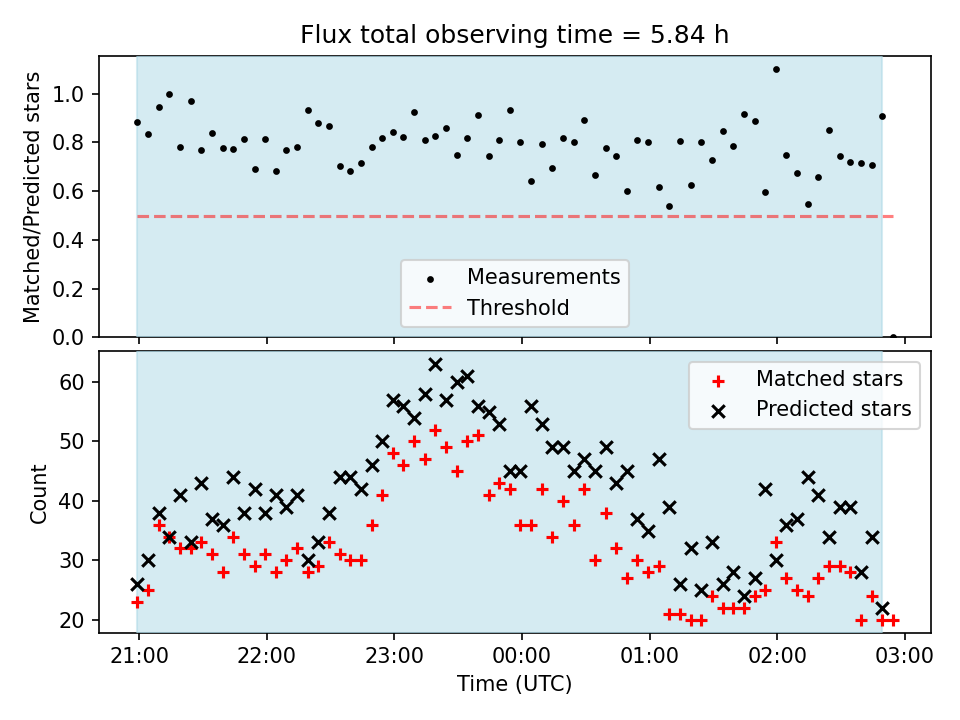 Flux total observing time = 5.84 h

Matched/Predicted stars

1.0
0.8
0.6
0.4
0.2
0.0

Measurements
Threshold

Count

60
50
40
30
20

Matched stars
Predicted stars

21:00
22:00
23:00
00:00
01:00
02:00
03:00

Time (UTC)